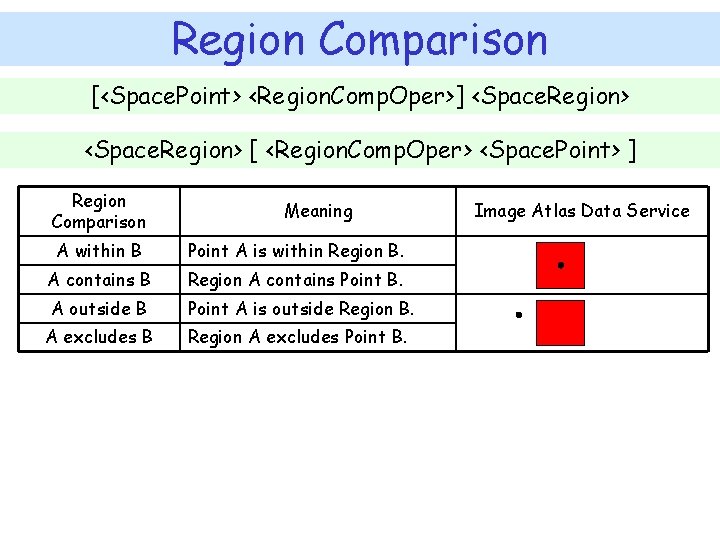 Region Comparison

[<SpacePoint> <RegionCompOper>] <SpaceRegion>

<SpaceRegion> [ <RegionCompOper> <SpacePoint> ]

| Region Comparison | Meaning | Image Atlas Data Service |
|---|---|---|
| A within B | Point A is within Region B. | |
| A contains B | Region A contains Point B. | |
| A outside B | Point A is outside Region B. | |
| A excludes B | Region A excludes Point B. | |